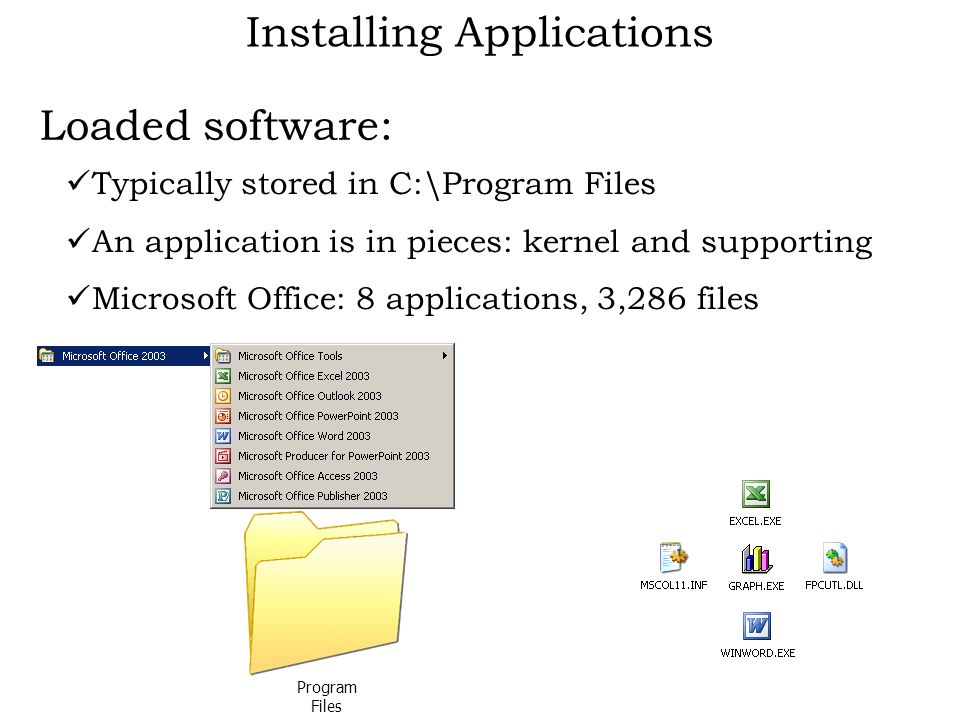 Installing Applications

Loaded software:

✓Typically stored in C:\Program Files

✓An application is in pieces: kernel and supporting

✓Microsoft Office: 8 applications, 3,286 files

Microsoft Office 2003

Microsoft Office Tools
Microsoft Office Excel 2003
Microsoft Office Outlook 2003
Microsoft Office PowerPoint 2003
Microsoft Office Word 2003
Microsoft Producer for PowerPoint 2003
Microsoft Office Access 2003
Microsoft Office Publisher 2003

Program Files

EXCEL.EXE

MSCOL11.INF

GRAPH.EXE

FPCUTL.DLL

WINWORD.EXE